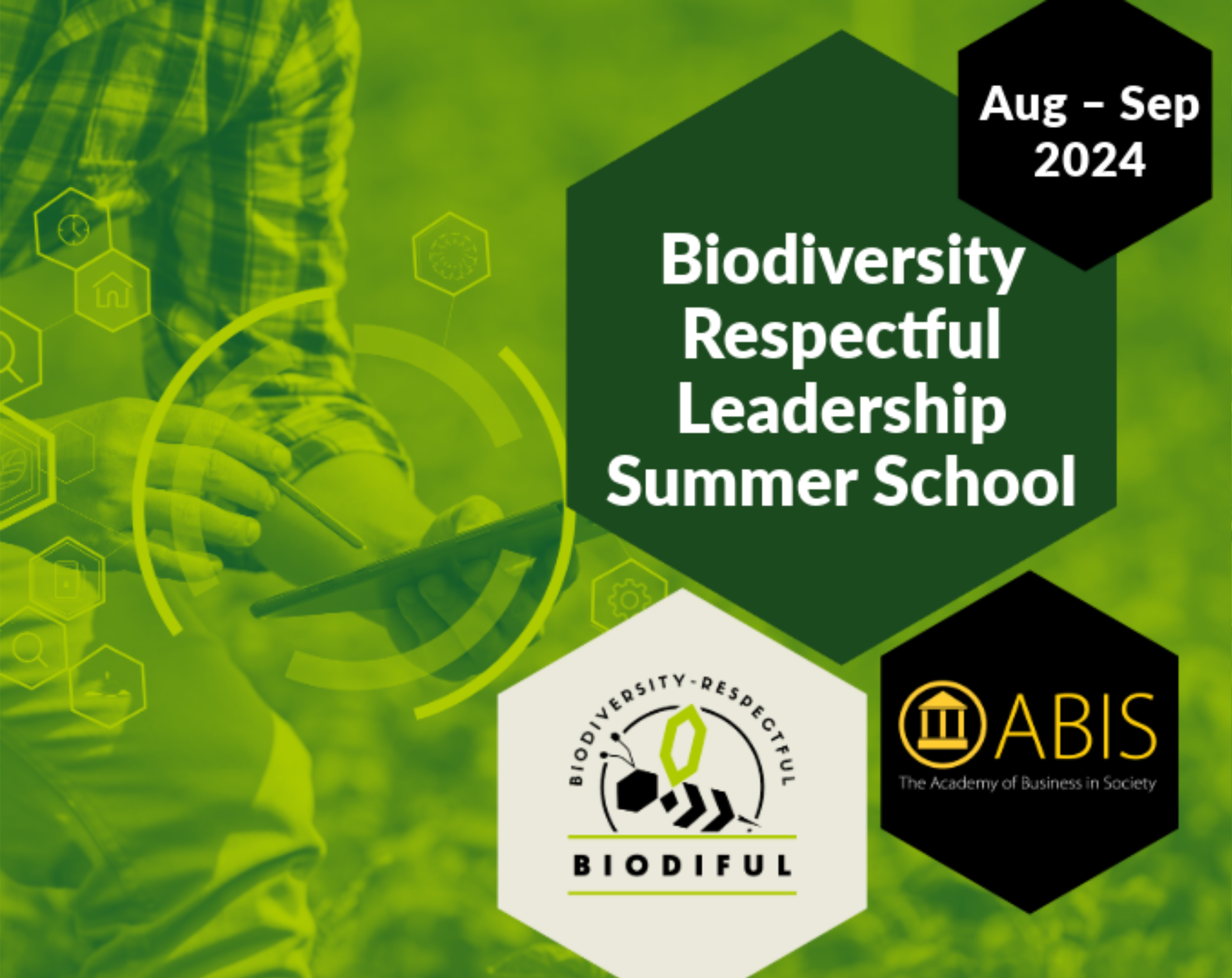 Aug – Sep 2024

Biodiversity Respectful Leadership Summer School

BIODIVERSITY-RESPECTFUL

BIODIFUL

ABIS

The Academy of Business in Society